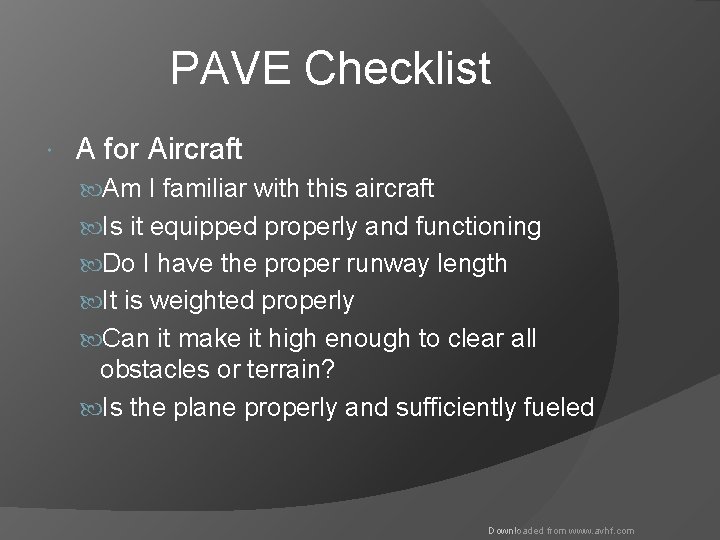 PAVE Checklist

A for Aircraft

Am I familiar with this aircraft

Is it equipped properly and functioning

Do I have the proper runway length

It is weighted properly

Can it make it high enough to clear all obstacles or terrain?

Is the plane properly and sufficiently fueled

Downloaded from www.avhf.com